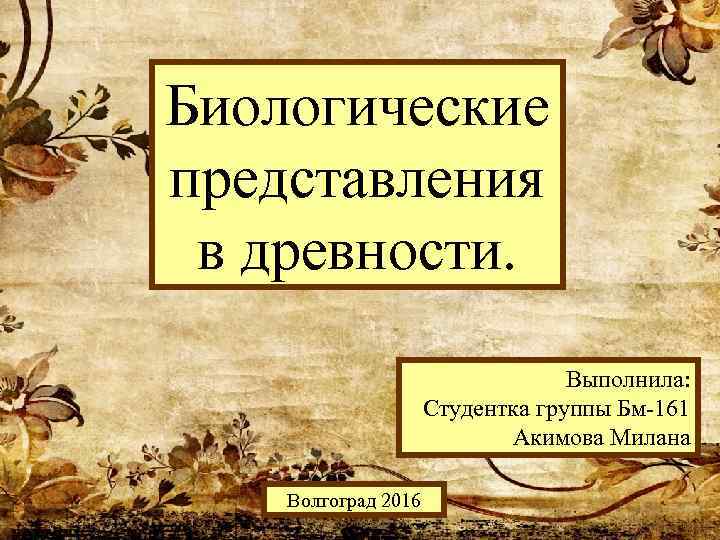 Биологические представления в древности.

Выполнила:
Студентка группы Бм-161
Акимова Милана

Волгоград 2016